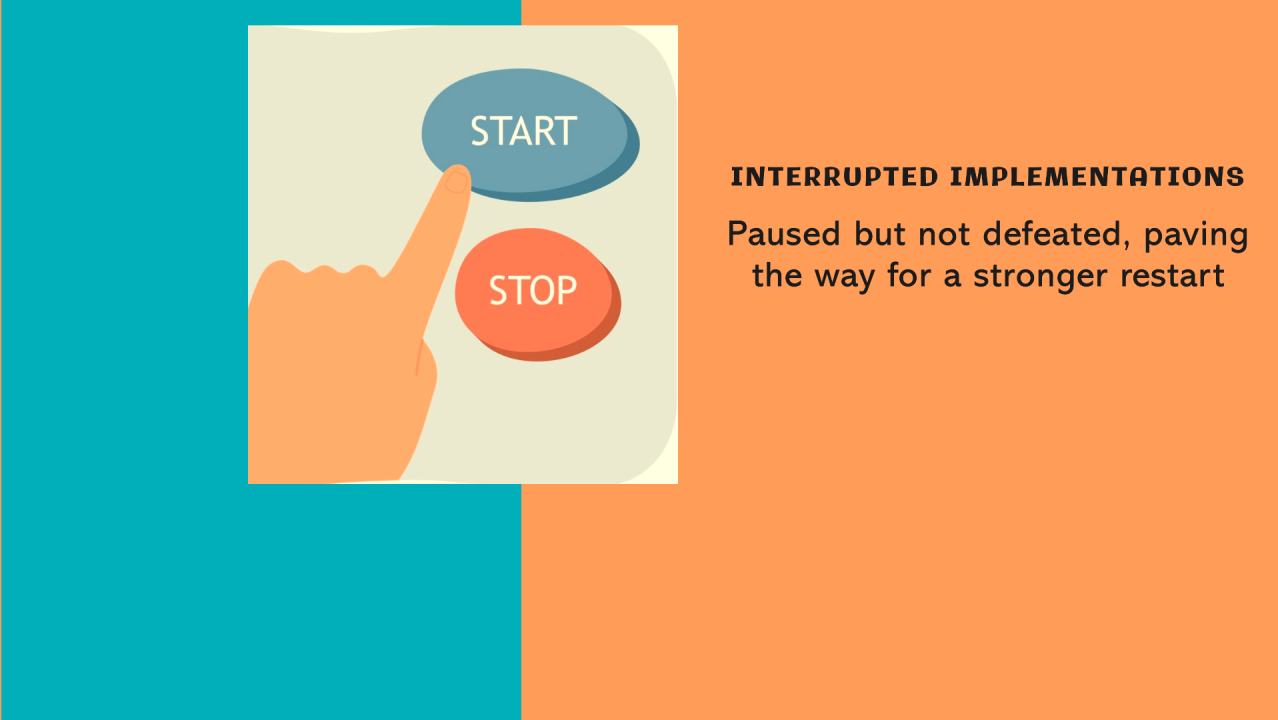 START

STOP

INTERRUPTED IMPLEMENTATIONS

Paused but not defeated, paving the way for a stronger restart